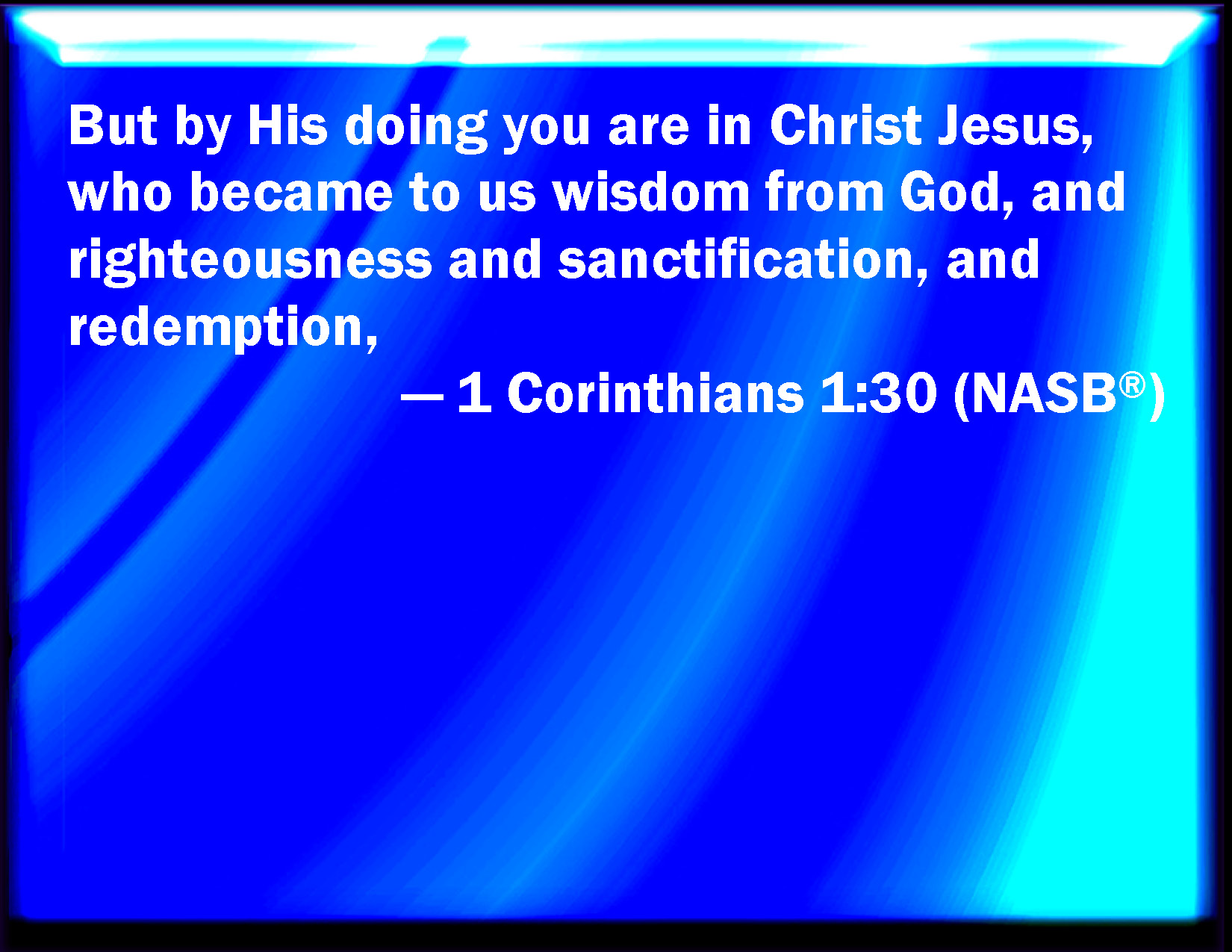 But by His doing you are in Christ Jesus, who became to us wisdom from God, and righteousness and sanctification, and redemption,

— 1 Corinthians 1:30 (NASB®)